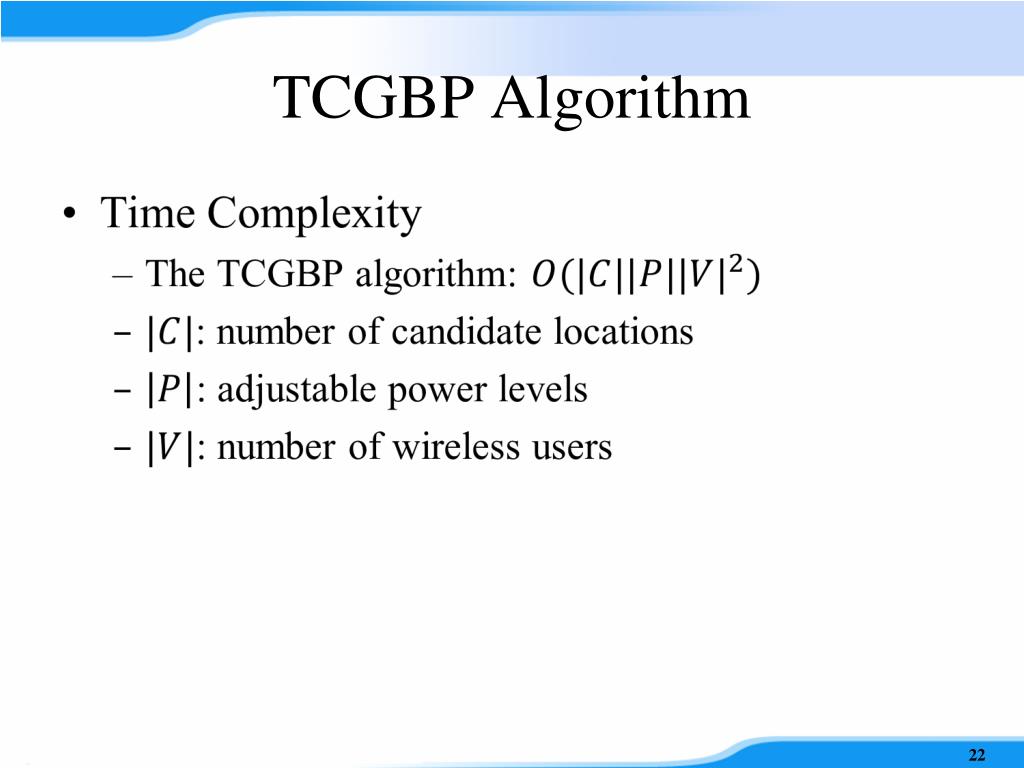 TCGBP Algorithm

• Time Complexity
– The TCGBP algorithm: $O(|C||P||V|^2)$
– $|C|$: number of candidate locations
– $|P|$: adjustable power levels
– $|V|$: number of wireless users

22